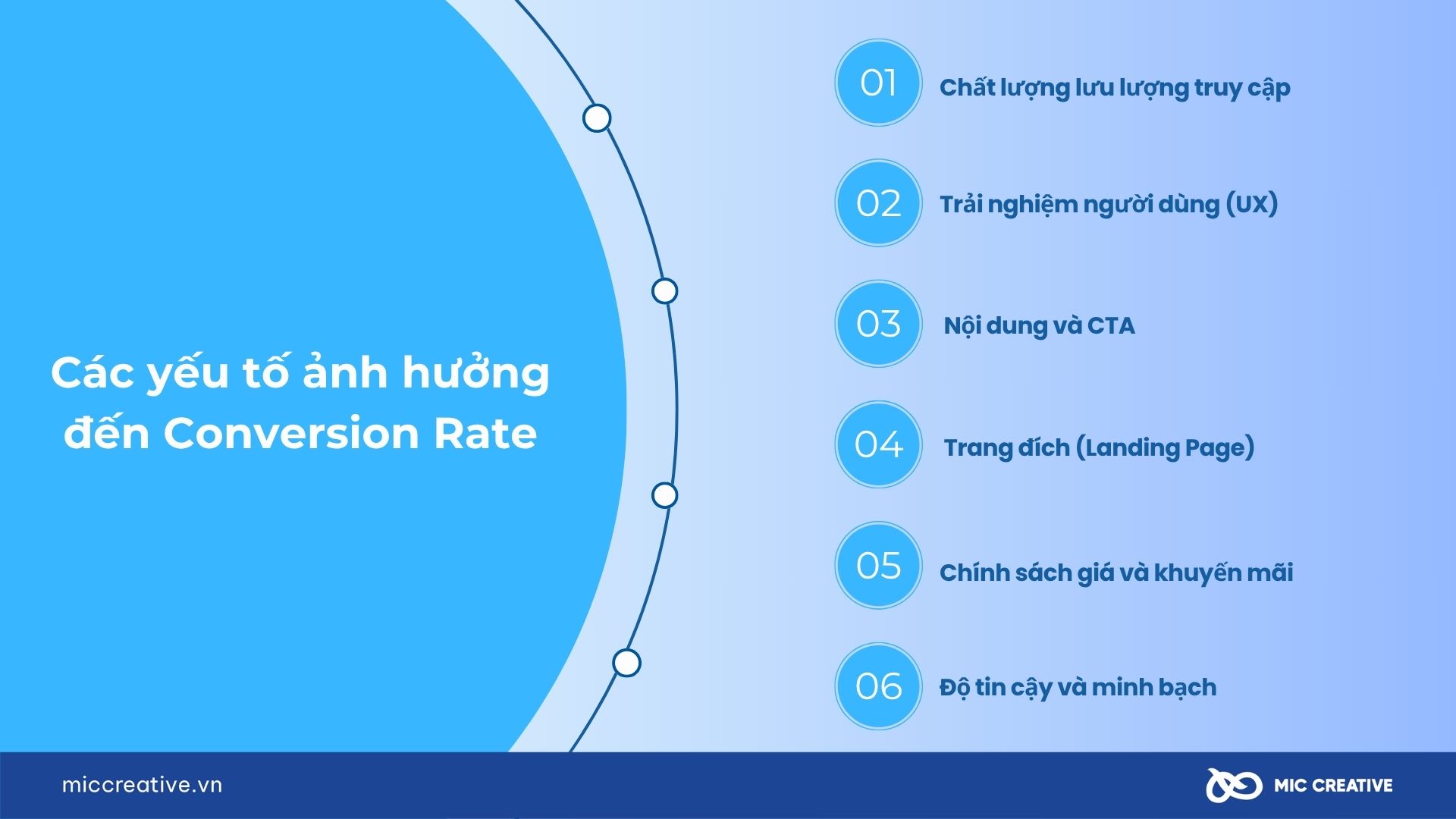 Các yếu tố ảnh hưởng đến Conversion Rate

01 Chất lượng lưu lượng truy cập

02 Trải nghiệm người dùng (UX)

03 Nội dung và CTA

04 Trang đích (Landing Page)

05 Chính sách giá và khuyến mãi

06 Độ tin cậy và minh bạch

miccreative.vn

MIC CREATIVE